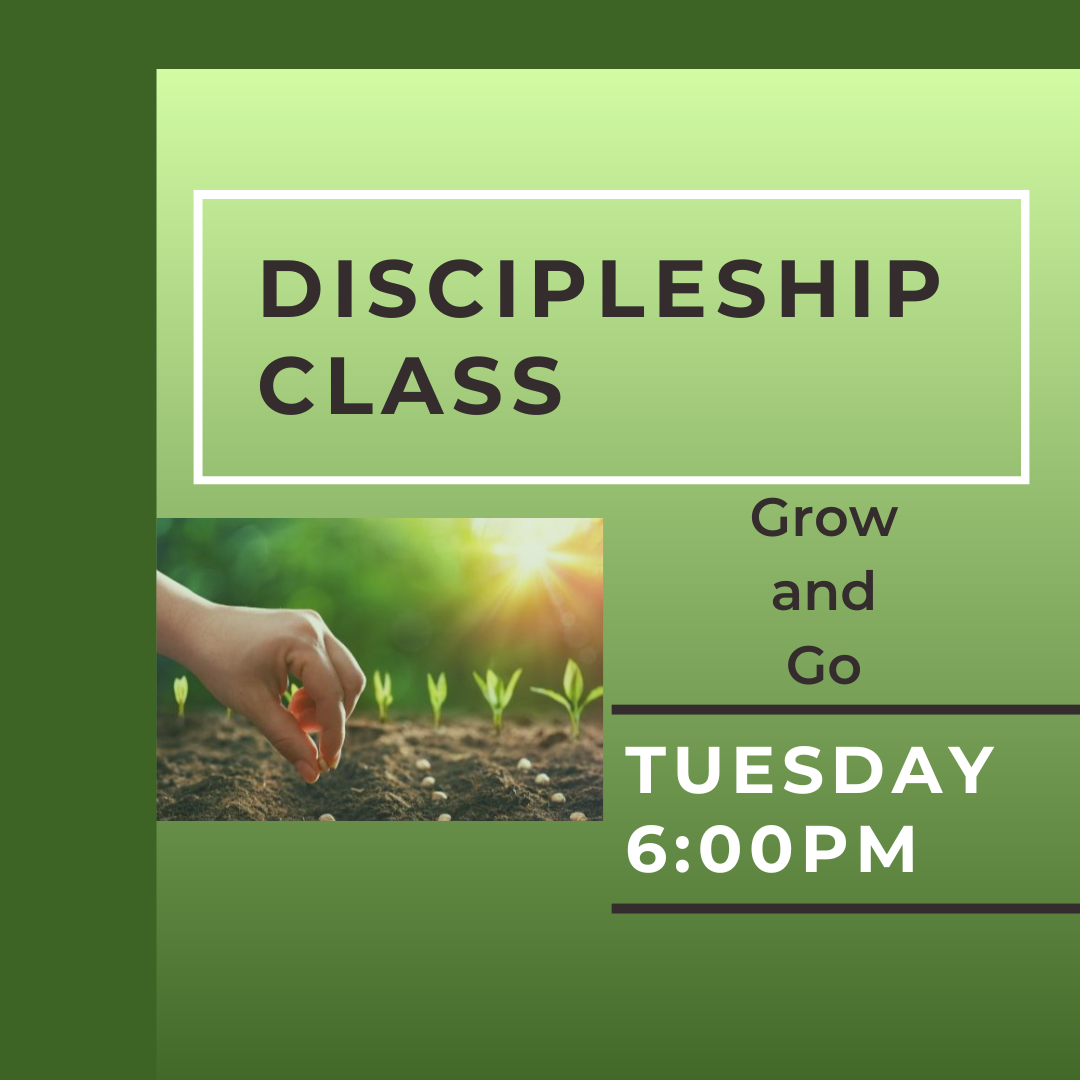 DISCIPLESHIP CLASS

Grow
and
Go

TUESDAY
6:00PM